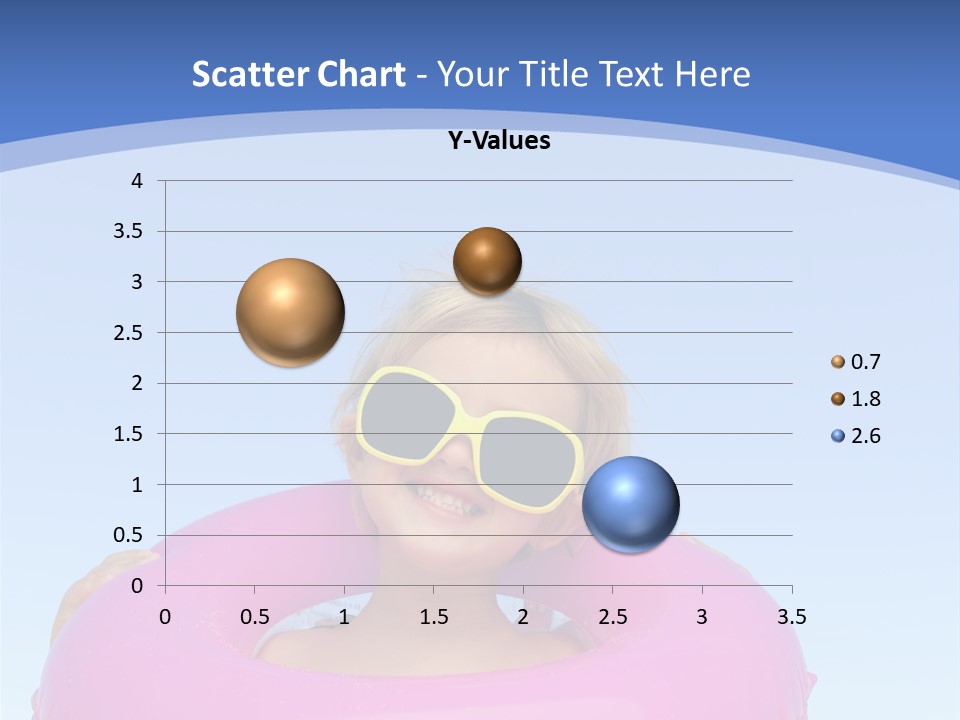 Scatter Chart - Your Title Text Here

Y-Values

4
3.5
3
2.5
2
1.5
1
0.5
0

0 0.5 1 1.5 2 2.5 3 3.5

0.7
1.8
2.6